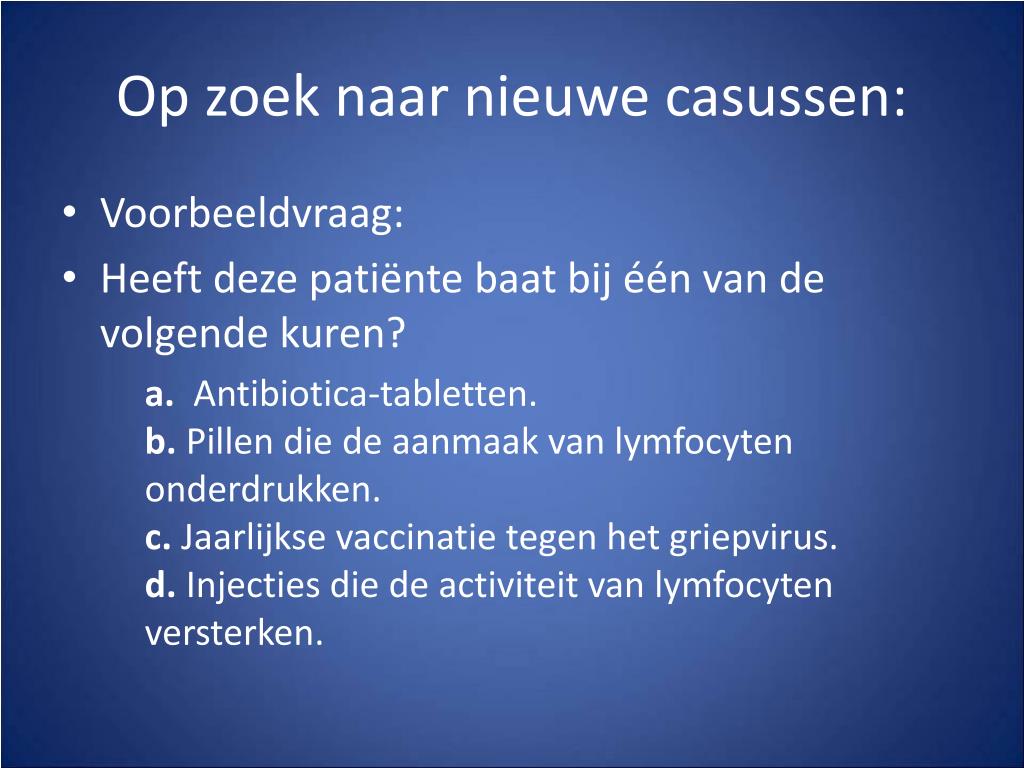 Op zoek naar nieuwe casussen:

• Voorbeeldvraag:
• Heeft deze patiënte baat bij één van de volgende kuren?

a. Antibiotica-tabletten.
b. Pillen die de aanmaak van lymfocyten onderdrukken.
c. Jaarlijkse vaccinatie tegen het griepvirus.
d. Injecties die de activiteit van lymfocyten versterken.